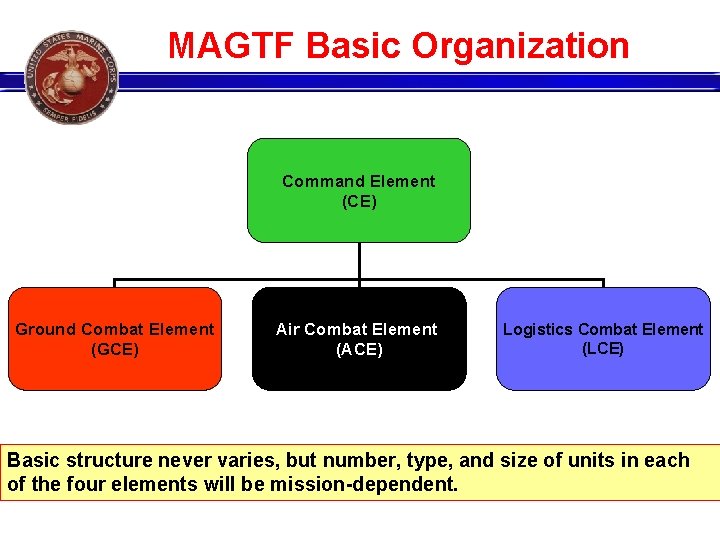 UNITED STATES MARINE CORPS
SEMPER FIDELIS

MAGTF Basic Organization

Command Element
(CE)

Ground Combat Element
(GCE)

Air Combat Element
(ACE)

Logistics Combat Element
(LCE)

Basic structure never varies, but number, type, and size of units in each of the four elements will be mission-dependent.